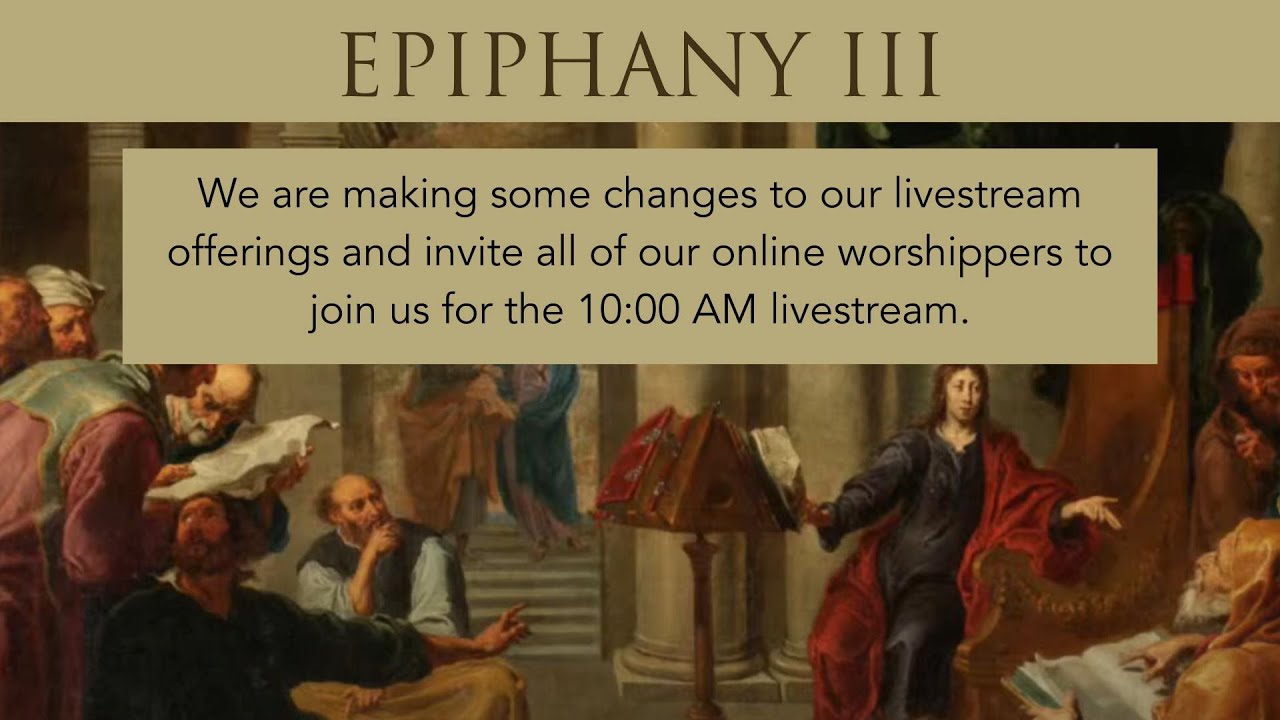 EPIPHANY III

We are making some changes to our livestream offerings and invite all of our online worshippers to join us for the 10:00 AM livestream.